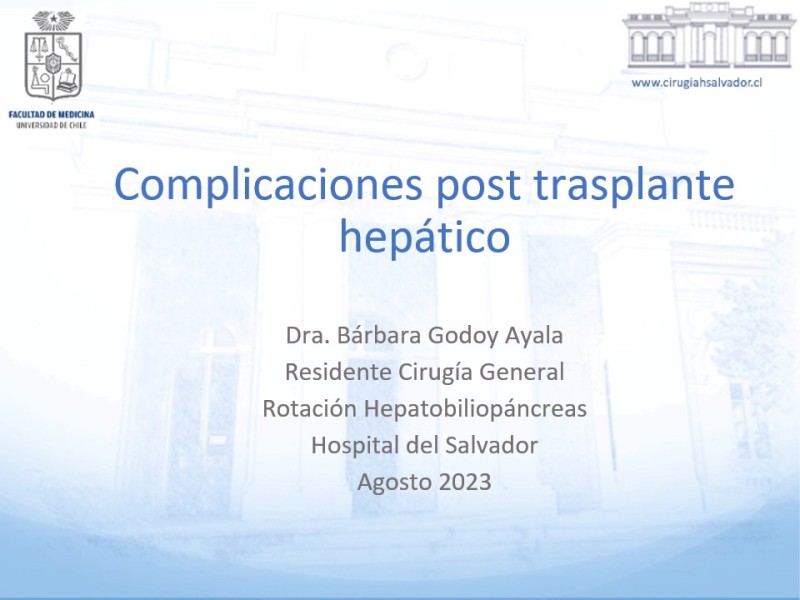 FACULTAD DE MEDICINA
UNIVERSIDAD DE CHILE

www.cirugiahsalvador.cl

Complicaciones post trasplante hepático

Dra. Bárbara Godoy Ayala
Residente Cirugía General
Rotación Hepatobiliopáncreas
Hospital del Salvador
Agosto 2023